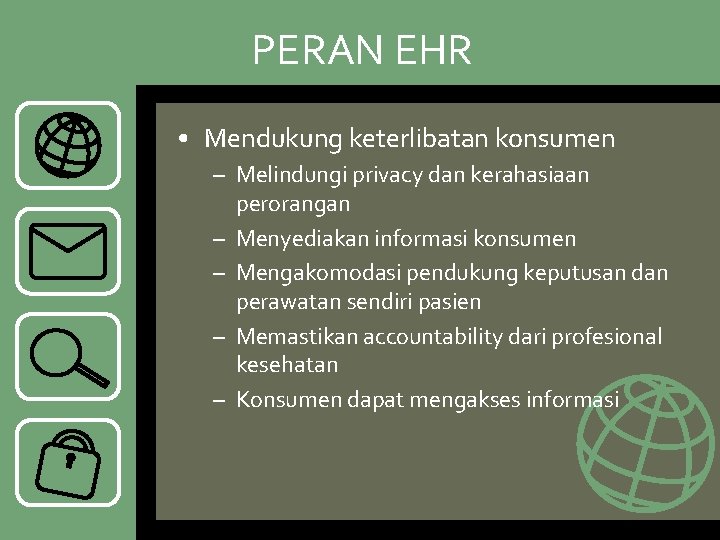 PERAN EHR

• Mendukung keterlibatan konsumen
– Melindungi privacy dan kerahasiaan perorangan
– Menyediakan informasi konsumen
– Mengakomodasi pendukung keputusan dan perawatan sendiri pasien
– Memastikan accountability dari profesional kesehatan
– Konsumen dapat mengakses informasi